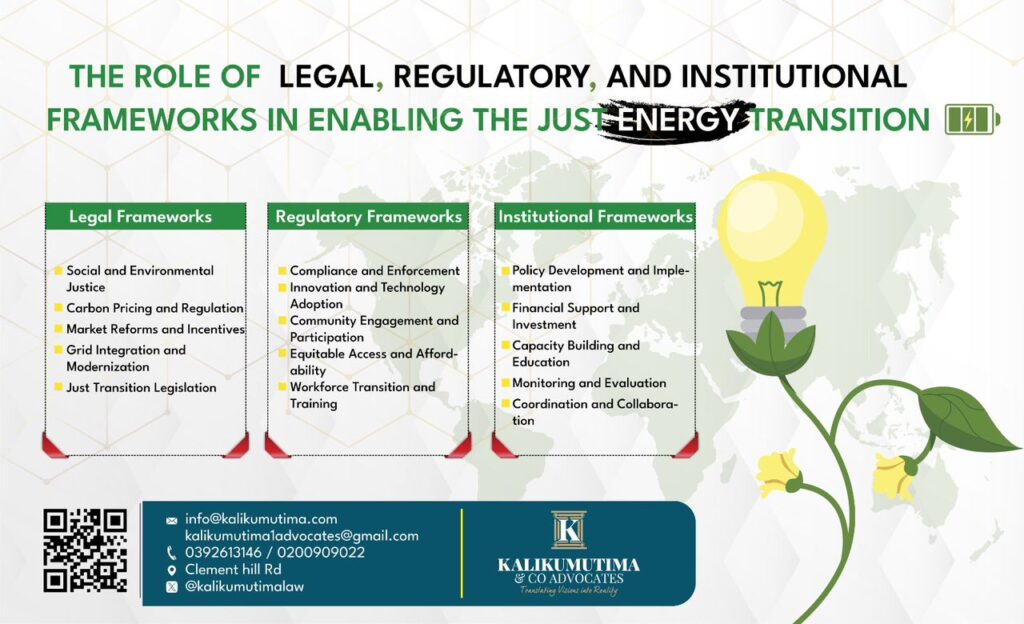 THE ROLE OF LEGAL, REGULATORY, AND INSTITUTIONAL FRAMEWORKS IN ENABLING THE JUST ENERGY TRANSITION

Legal Frameworks

Social and Environmental Justice
Carbon Pricing and Regulation
Market Reforms and Incentives
Grid Integration and Modernization
Just Transition Legislation

Regulatory Frameworks

Compliance and Enforcement
Innovation and Technology Adoption
Community Engagement and Participation
Equitable Access and Affordability
Workforce Transition and Training

Institutional Frameworks

Policy Development and Implementation
Financial Support and Investment
Capacity Building and Education
Monitoring and Evaluation
Coordination and Collaboration

info@kalikumutima.com
kalikumutima1advocates@gmail.com
0392613146 / 0200909022
Clement hill Rd
@kalikumutimalaw

K
KALIKUMUTIMA
& CO ADVOCATES
Translating Visions into Reality